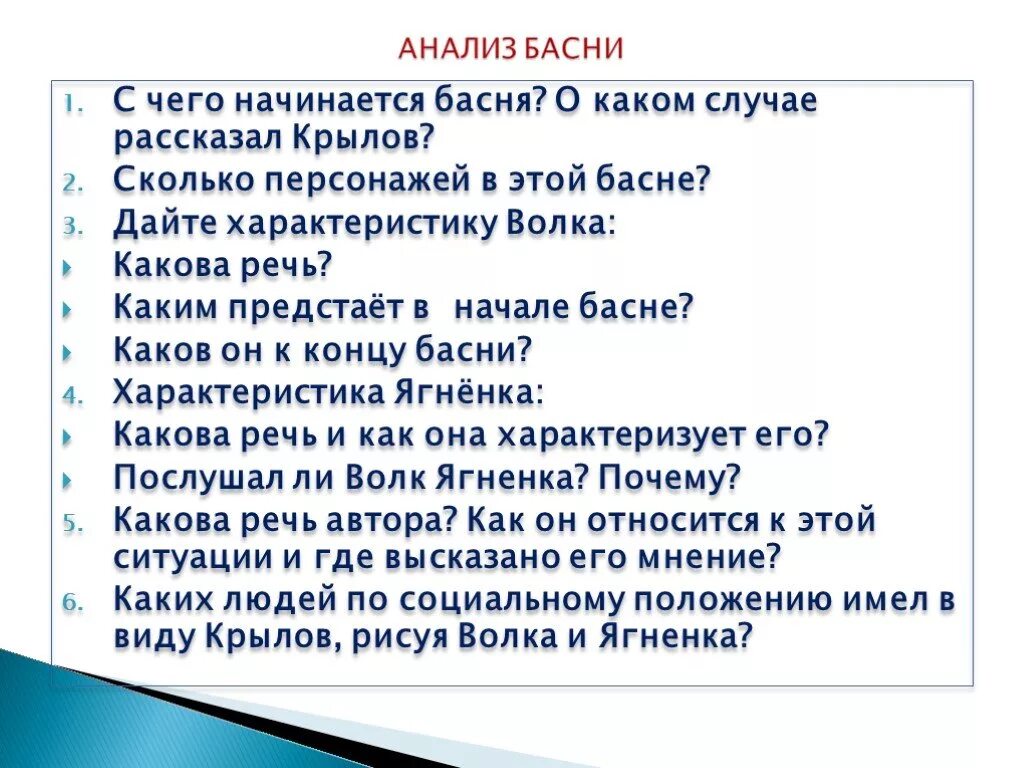 АНАЛИЗ БАСНИ

1. С чего начинается басня? О каком случае рассказал Крылов?
2. Сколько персонажей в этой басне?
3. Дайте характеристику Волка:
- Какова речь?
- Каким предстаёт в начале басне?
- Каков он к концу басни?
4. Характеристика Ягнёнка:
- Какова речь и как она характеризует его?
- Послушал ли Волк Ягненка? Почему?
5. Какова речь автора? Как он относится к этой ситуации и где высказано его мнение?
6. Каких людей по социальному положению имел в виду Крылов, рисуя Волка и Ягненка?